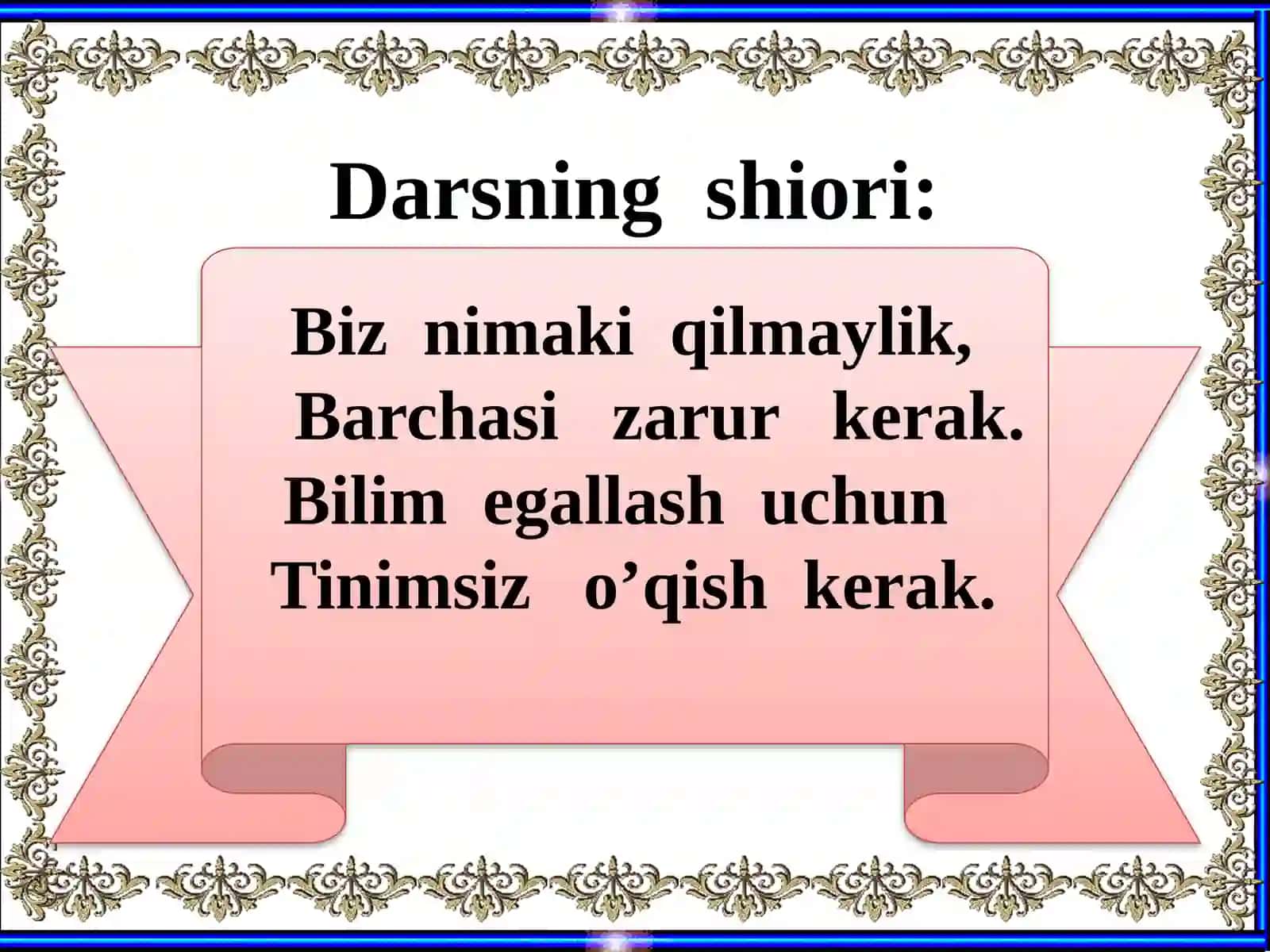 Darsning shiori:

Biz nimaki qilmaylik,
Barchasi zarur kerak.
Bilim egallash uchun
Tinimsiz o’qish kerak.